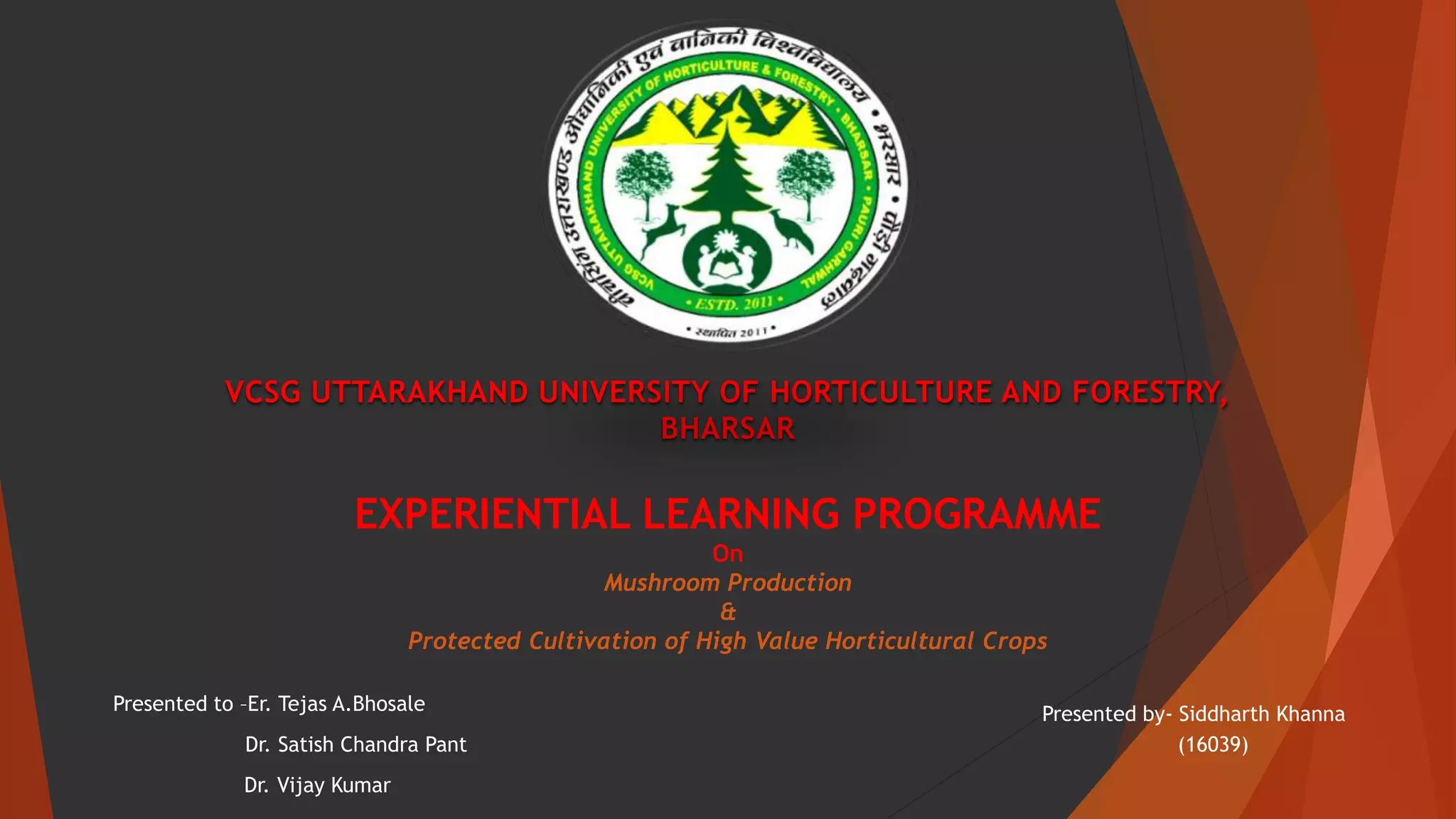 वीरचंद्र सिंह गढ़वाली उत्तराखण्ड औद्यानिकी एवं वानिकी विश्वविद्यालय • भरसार • पौड़ी गढ़वाल

VCSG UTTARAKHAND UNIVERSITY OF HORTICULTURE & FORESTRY • BHARSAR • PAURI GARHWAL

• ESTD. 2011 •

• स्थापित 2011 •

VCSG UTTARAKHAND UNIVERSITY OF HORTICULTURE AND FORESTRY, BHARSAR

EXPERIENTIAL LEARNING PROGRAMME

On

Mushroom Production

&

Protected Cultivation of High Value Horticultural Crops

Presented to –Er. Tejas A.Bhosale

Dr. Satish Chandra Pant

Dr. Vijay Kumar

Presented by- Siddharth Khanna

(16039)